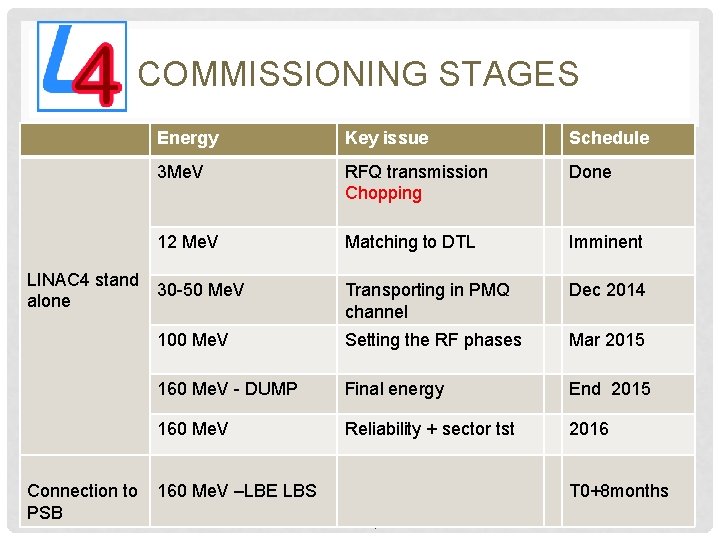 L4 COMMISSIONING STAGES

| | Energy | Key issue | | Schedule |
|---|---|---|---|---|
| LINAC4 stand alone | 3MeV | RFQ transmission Chopping | | Done |
| | 12 MeV | Matching to DTL | | Imminent |
| | 30-50 MeV | Transporting in PMQ channel | | Dec 2014 |
| | 100 MeV | Setting the RF phases | | Mar 2015 |
| | 160 MeV - DUMP | Final energy | | End 2015 |
| | 160 MeV | Reliability + sector tst | | 2016 |
| Connection to PSB | 160 MeV –LBE LBS | | | T0+8months |